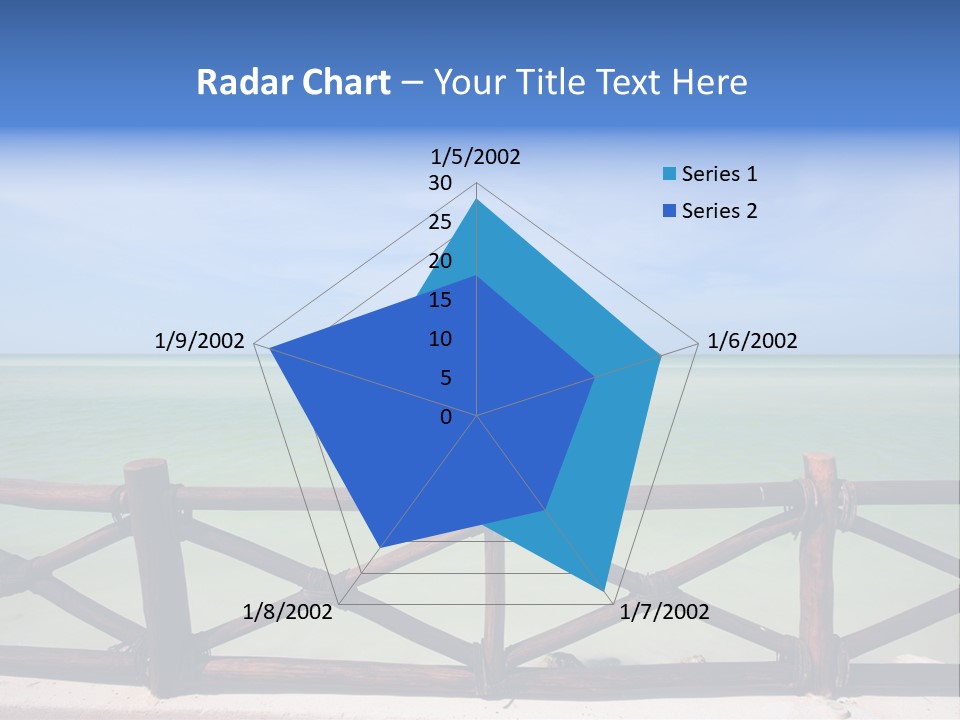 Radar Chart – Your Title Text Here

1/5/2002
30
25
20
15
10
5
0
1/6/2002
1/7/2002
1/8/2002
1/9/2002

Series 1
Series 2